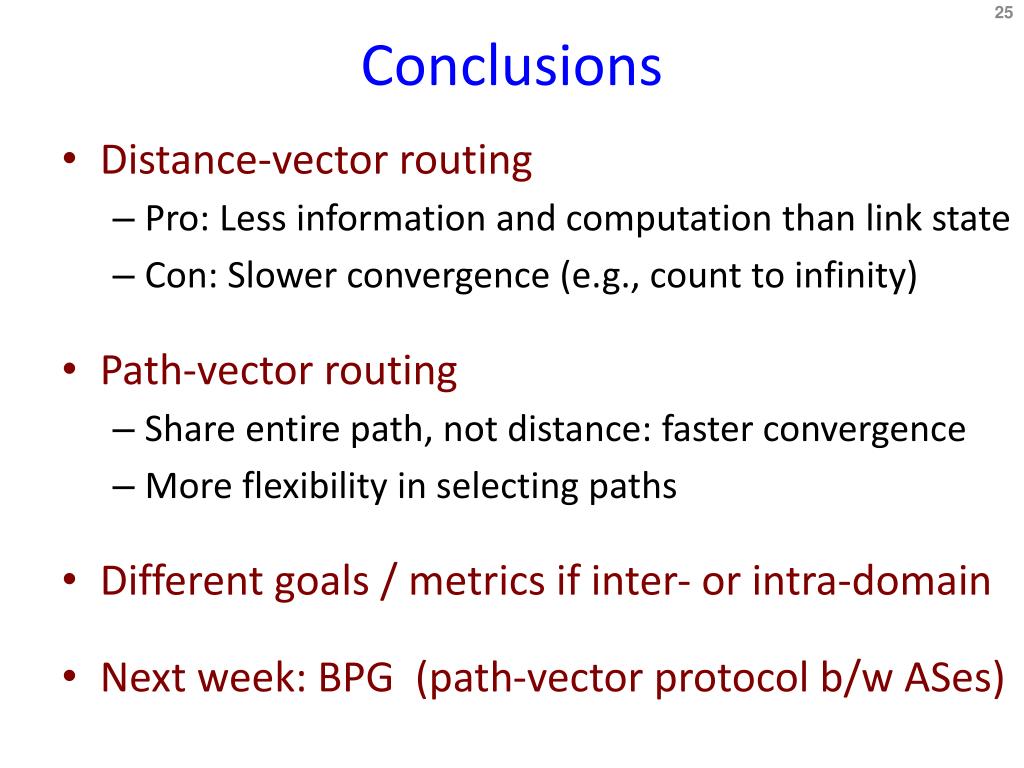 25

Conclusions

• Distance-vector routing
– Pro: Less information and computation than link state
– Con: Slower convergence (e.g., count to infinity)

• Path-vector routing
– Share entire path, not distance: faster convergence
– More flexibility in selecting paths

• Different goals / metrics if inter- or intra-domain

• Next week: BPG (path-vector protocol b/w ASes)